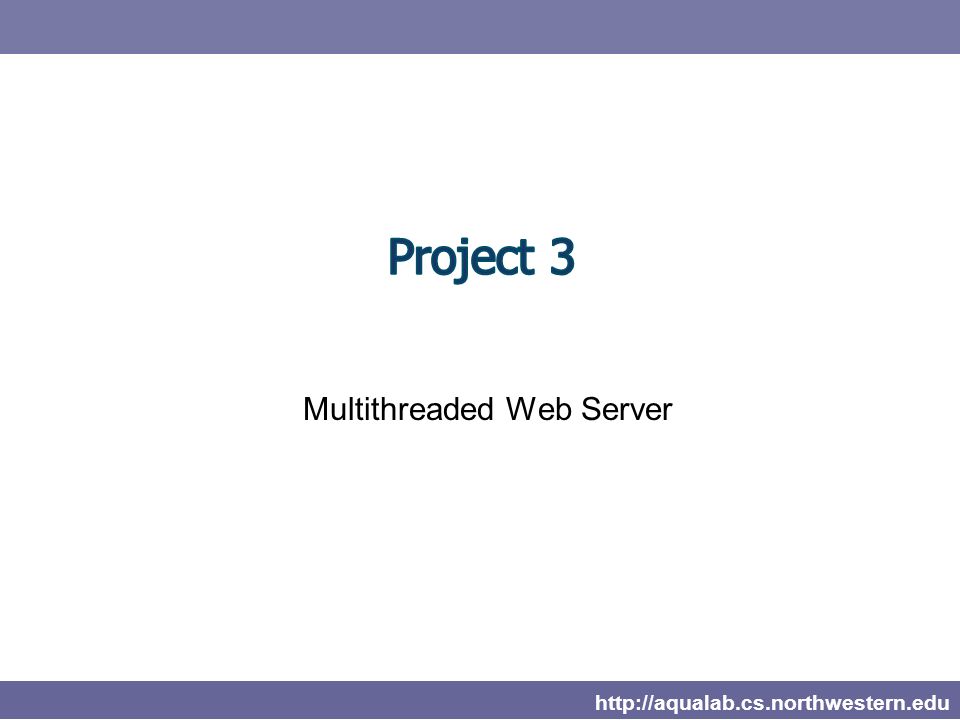 Project 3

Multithreaded Web Server

http://aqualab.cs.northwestern.edu